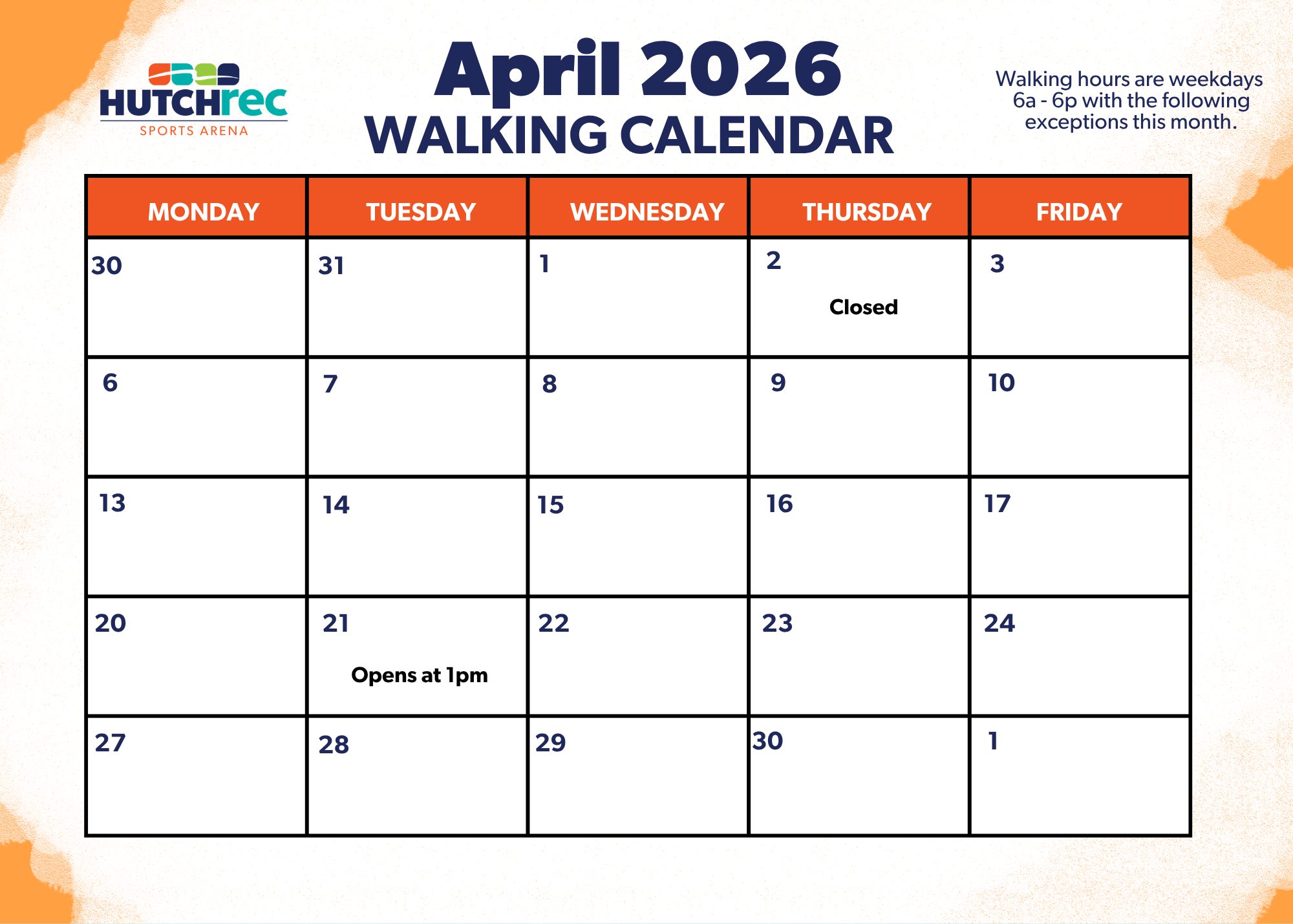 HUTCHrec
SPORTS ARENA

April 2026
WALKING CALENDAR

Walking hours are weekdays 6a - 6p with the following exceptions this month.

| MONDAY | TUESDAY | WEDNESDAY | THURSDAY | FRIDAY |
|---|---|---|---|---|
| 30 | 31 | 1 | 2 Closed | 3 |
| 6 | 7 | 8 | 9 | 10 |
| 13 | 14 | 15 | 16 | 17 |
| 20 | 21 Opens at 1pm | 22 | 23 | 24 |
| 27 | 28 | 29 | 30 | 1 |